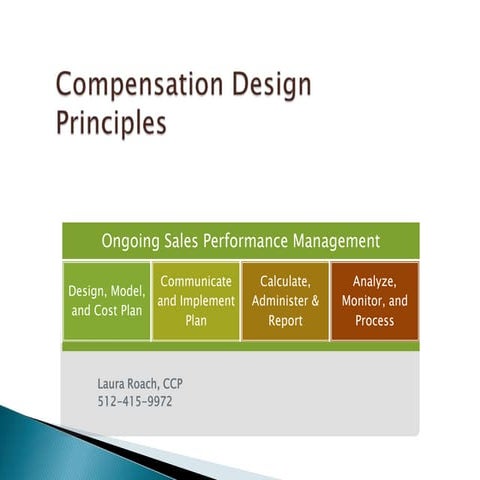 Compensation Design Principles

Ongoing Sales Performance Management

Design, Model, and Cost Plan

Communicate and Implement Plan

Calculate, Administer & Report

Analyze, Monitor, and Process

Laura Roach, CCP
512-415-9972